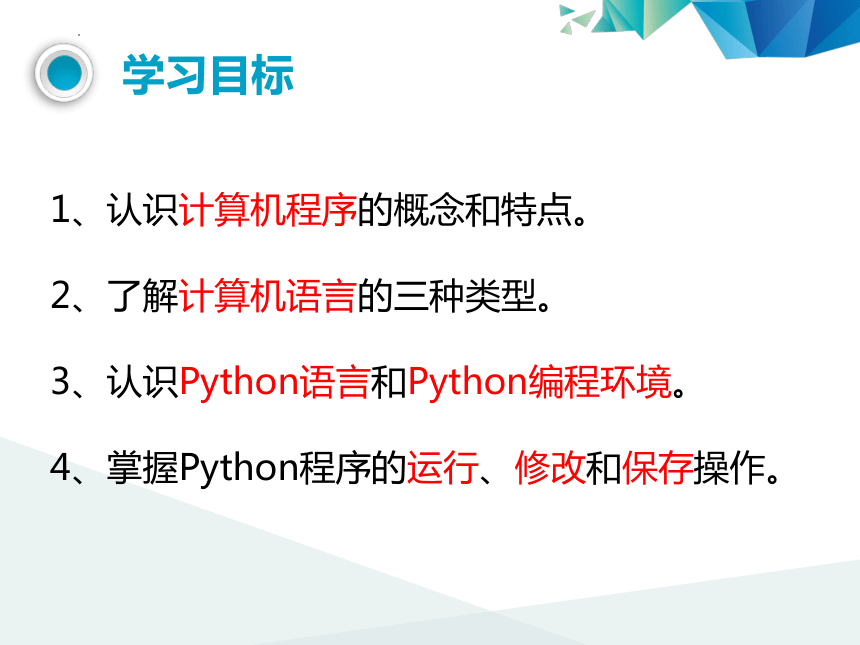 学习目标

1、认识计算机程序的概念和特点。

2、了解计算机语言的三种类型。

3、认识Python语言和Python编程环境。

4、掌握Python程序的运行、修改和保存操作。